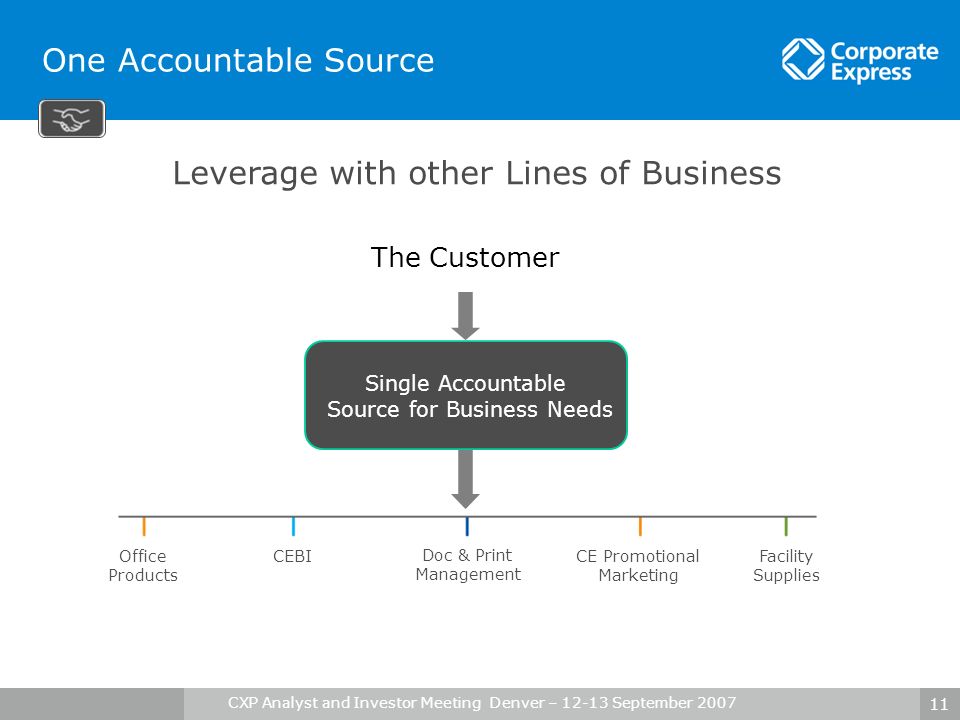 One Accountable Source

Corporate Express

Leverage with other Lines of Business

The Customer

Single Accountable Source for Business Needs

Office Products

CEBI

Doc & Print Management

CE Promotional Marketing

Facility Supplies

CXP Analyst and Investor Meeting Denver – 12-13 September 2007

11